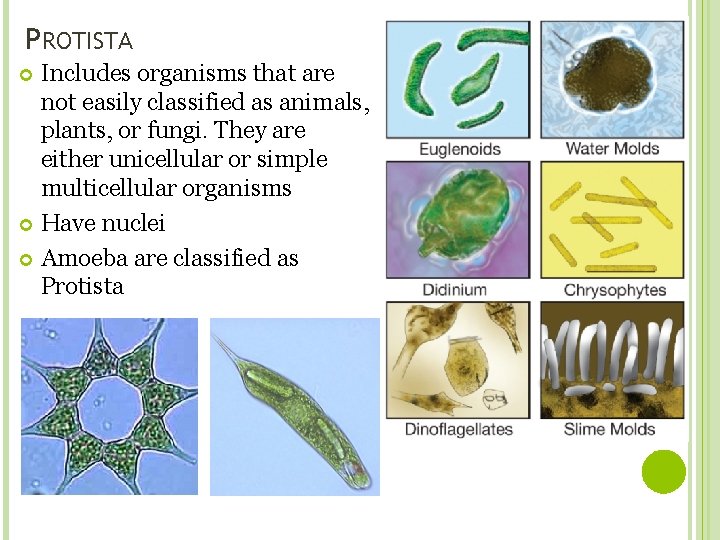 PROTISTA

Includes organisms that are not easily classified as animals, plants, or fungi. They are either unicellular or simple multicellular organisms

Have nuclei

Amoeba are classified as Protista

Euglenoids
Water Molds
Didinium
Chrysophytes
Dinoflagellates
Slime Molds